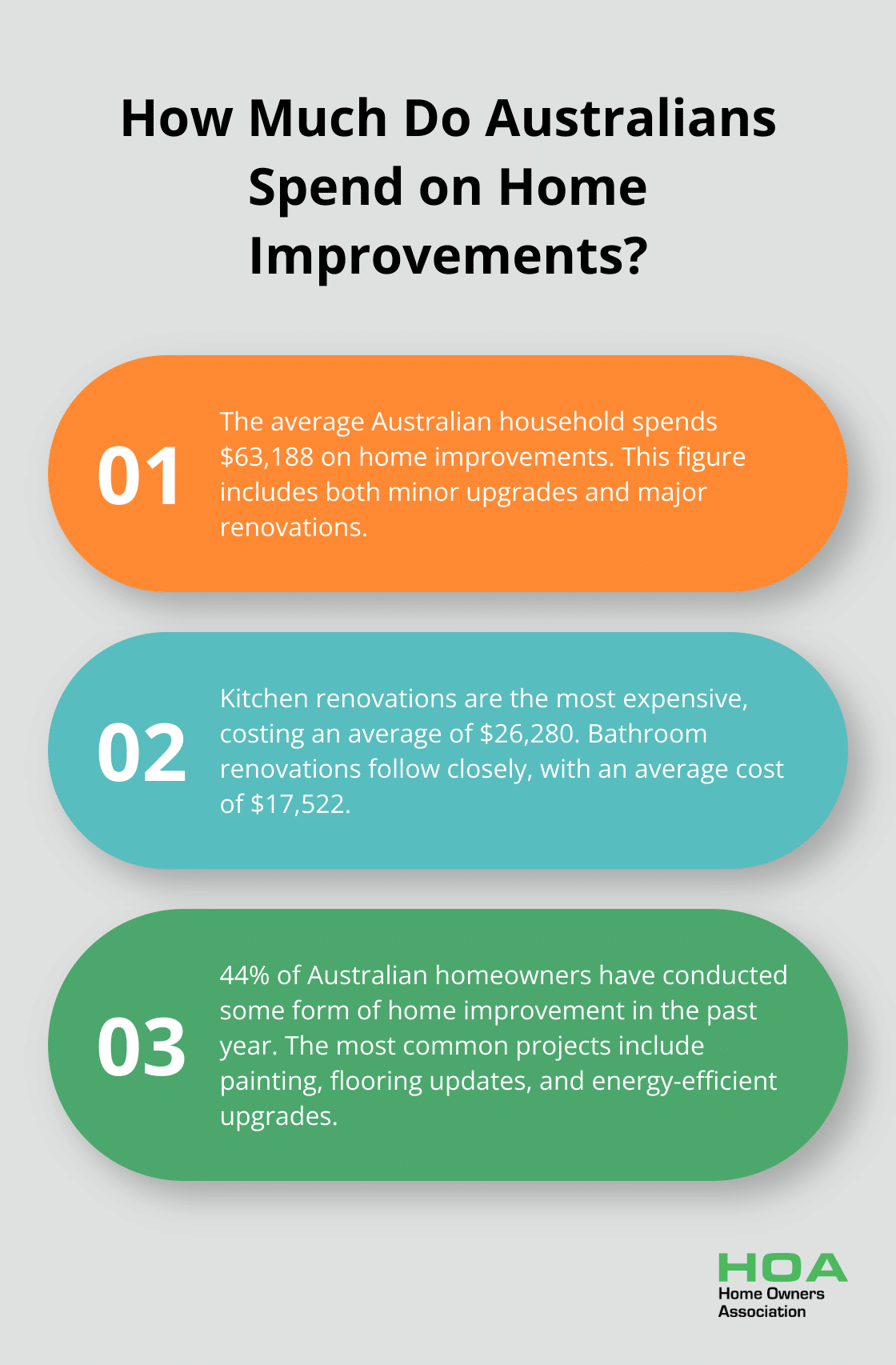 How Much Do Australians Spend on Home Improvements?

01

The average Australian household spends \$63,188 on home improvements. This figure includes both minor upgrades and major renovations.

02

Kitchen renovations are the most expensive, costing an average of \$26,280. Bathroom renovations follow closely, with an average cost of \$17,522.

03

44% of Australian homeowners have conducted some form of home improvement in the past year. The most common projects include painting, flooring updates, and energy-efficient upgrades.

HOA
Home Owners Association